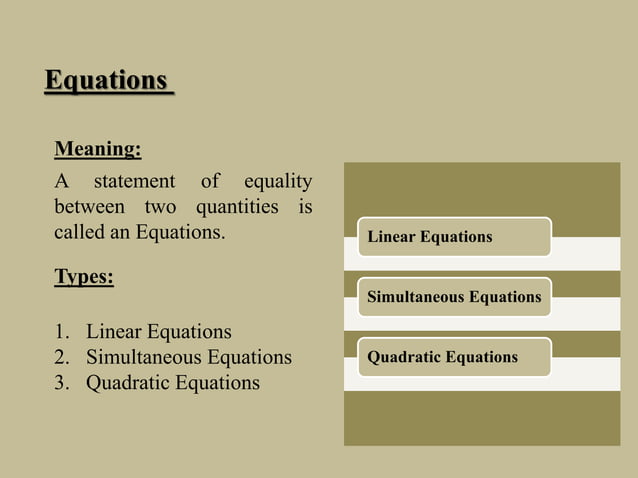 Equations

Meaning:

A statement of equality between two quantities is called an Equations.

Types:

1. Linear Equations
2. Simultaneous Equations
3. Quadratic Equations

Linear Equations

Simultaneous Equations

Quadratic Equations